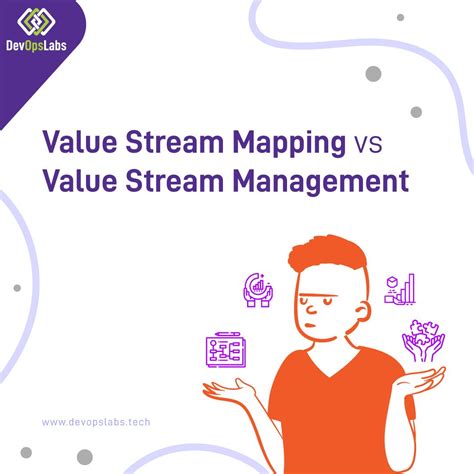 DevOpsLabs

Value Stream Mapping vs Value Stream Management

www.devopslabs.tech